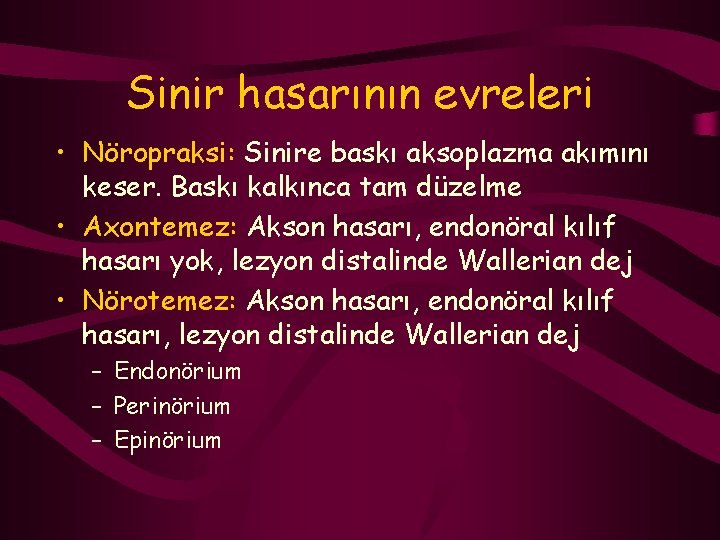 Sinir hasarının evreleri

• Nöropraksi: Sinire baskı aksoplazma akımını keser. Baskı kalkınca tam düzelme
• Axontemez: Akson hasarı, endonöral kılıf hasarı yok, lezyon distalinde Wallerian dej
• Nörotemez: Akson hasarı, endonöral kılıf hasarı, lezyon distalinde Wallerian dej
– Endonörium
– Perinörium
– Epinörium